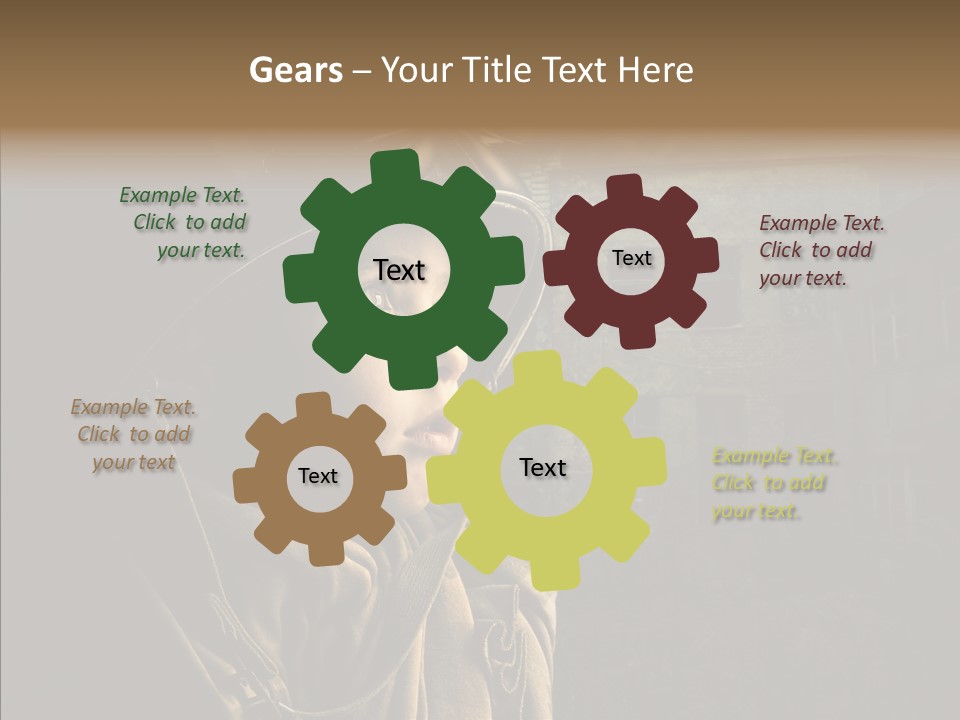 Gears – Your Title Text Here

Example Text. Click to add your text.

Text

Text

Example Text. Click to add your text.

Example Text. Click to add your text

Text

Text

Example Text. Click to add your text.